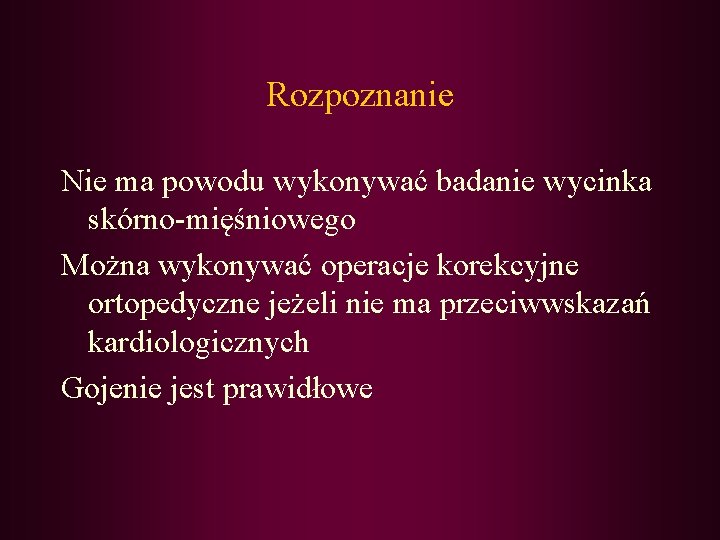 Rozpoznanie

Nie ma powodu wykonywać badanie wycinka skórno-mięśniowego

Można wykonywać operacje korekcyjne ortopedyczne jeżeli nie ma przeciwwskazań kardiologicznych

Gojenie jest prawidłowe